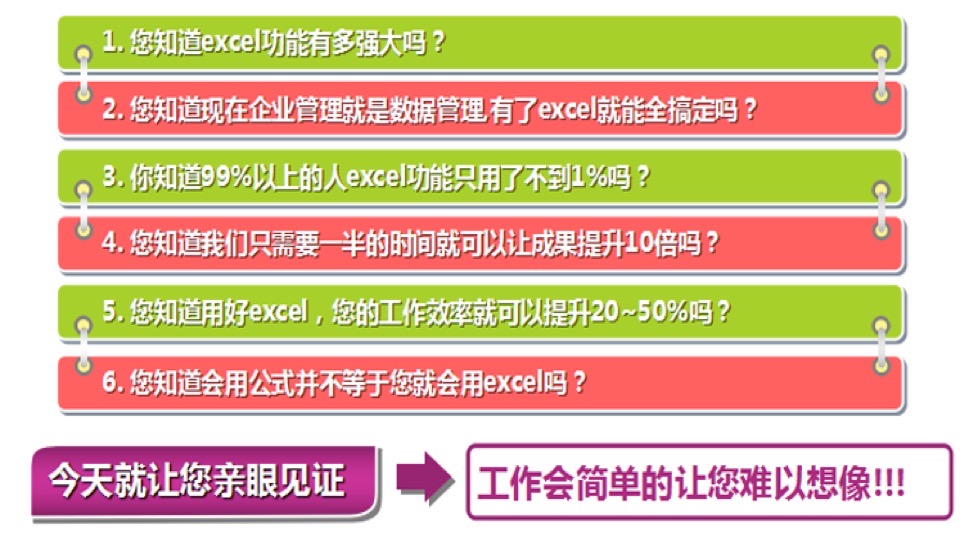 1. 您知道excel功能有多强大吗？

2. 您知道现在企业管理就是数据管理,有了excel就能全搞定吗？

3. 你知道99%以上的人excel功能只用了不到1%吗？

4. 您知道我们只需要一半的时间就可以让成果提升10倍吗？

5. 您知道用好excel，您的工作效率就可以提升20~50%吗？

6. 您知道会用公式并不等于您就会用excel吗？

今天就让您亲眼见证

工作会简单的让您难以想像!!!